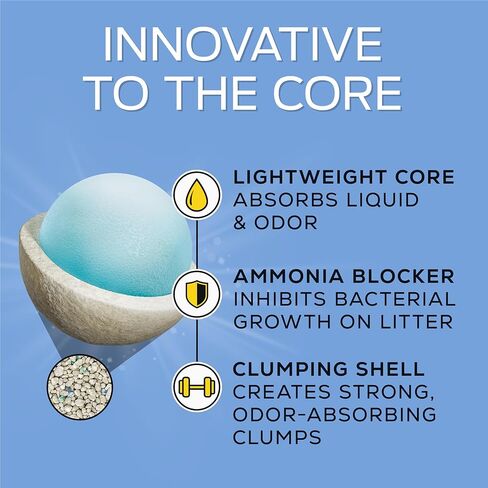 INNOVATIVE
TO THE CORE

LIGHTWEIGHT CORE
ABSORBS LIQUID & ODOR

AMMONIA BLOCKER
INHIBITS BACTERIAL GROWTH ON LITTER

CLUMPING SHELL
CREATES STRONG, ODOR-ABSORBING CLUMPS